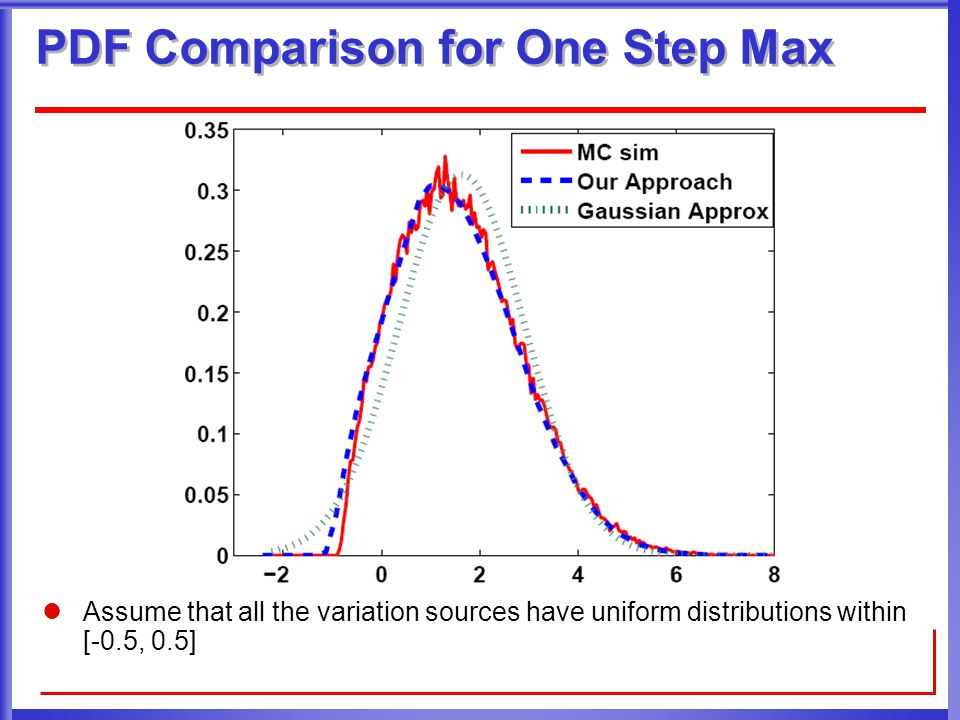 PDF Comparison for One Step Max

0.35
0.3
0.25
0.2
0.15
0.1
0.05
0

−2 0 2 4 6 8

MC sim
Our Approach
Gaussian Approx

Assume that all the variation sources have uniform distributions within [-0.5, 0.5]